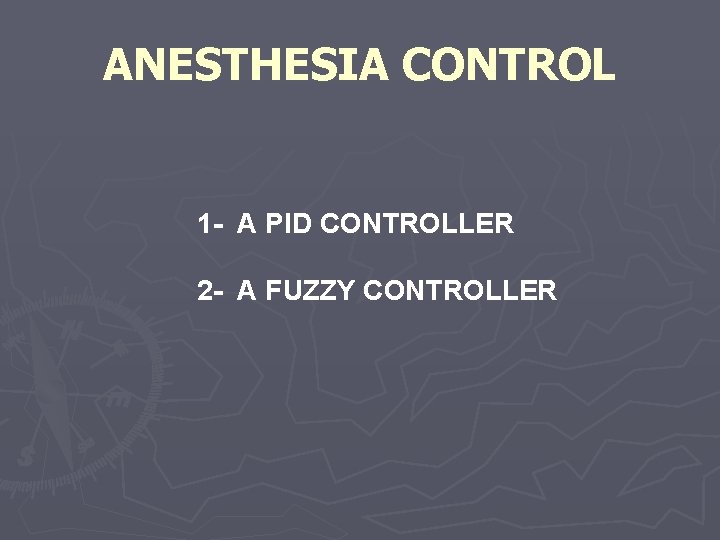 ANESTHESIA CONTROL

1- A PID CONTROLLER

2- A FUZZY CONTROLLER